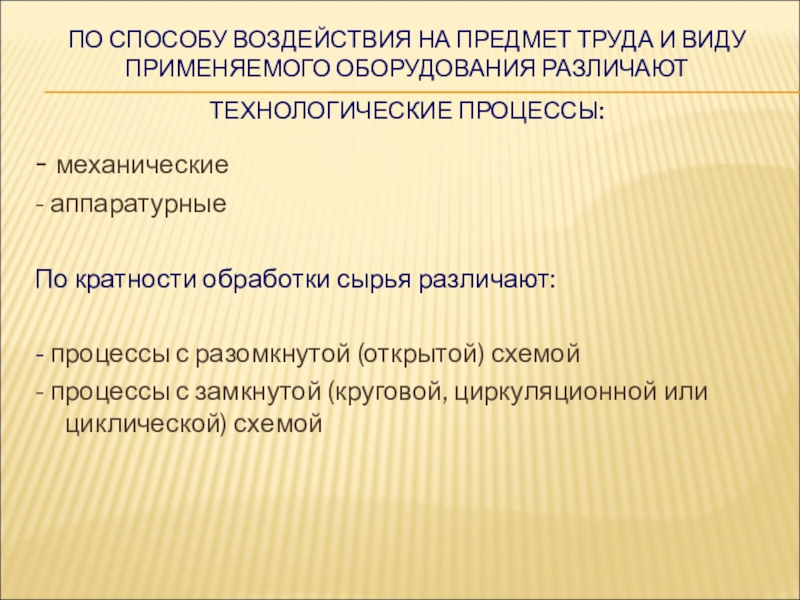 ПО СПОСОБУ ВОЗДЕЙСТВИЯ НА ПРЕДМЕТ ТРУДА И ВИДУ ПРИМЕНЯЕМОГО ОБОРУДОВАНИЯ РАЗЛИЧАЮТ

ТЕХНОЛОГИЧЕСКИЕ ПРОЦЕССЫ:

- механические
- аппаратурные

По кратности обработки сырья различают:

- процессы с разомкнутой (открытой) схемой
- процессы с замкнутой (круговой, циркуляционной или циклической) схемой